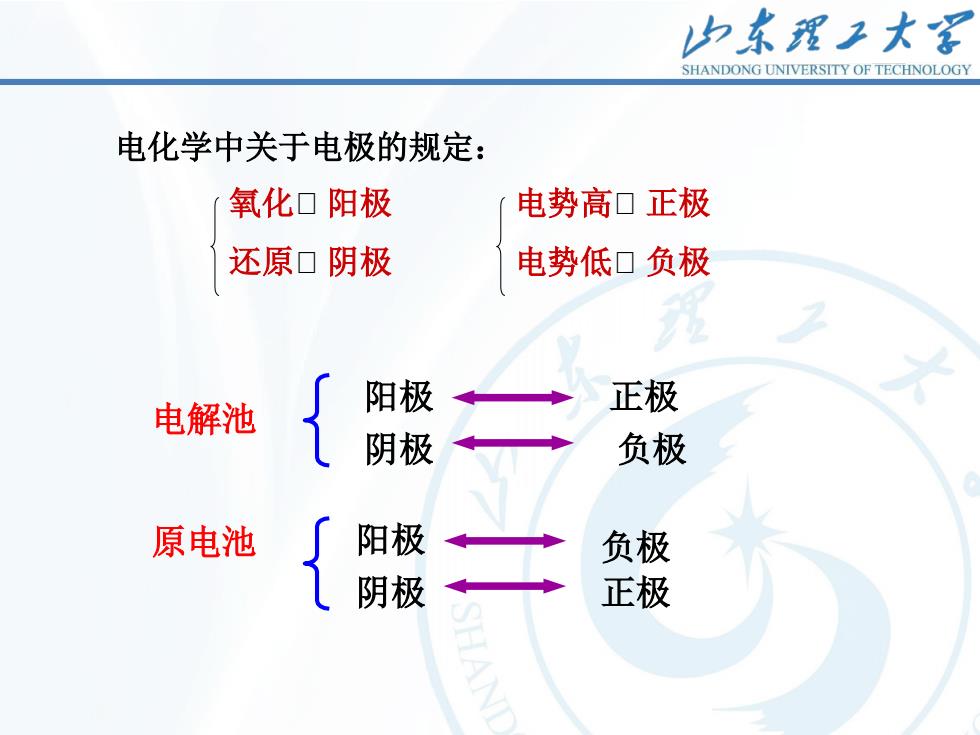 山东理工大学
SHANDONG UNIVERSITY OF TECHNOLOGY

电化学中关于电极的规定：

氧化□ 阳极
还原□ 阴极

电势高□ 正极
电势低□ 负极

电解池
阳极 正极
阴极 负极

原电池
阳极 负极
阴极 正极